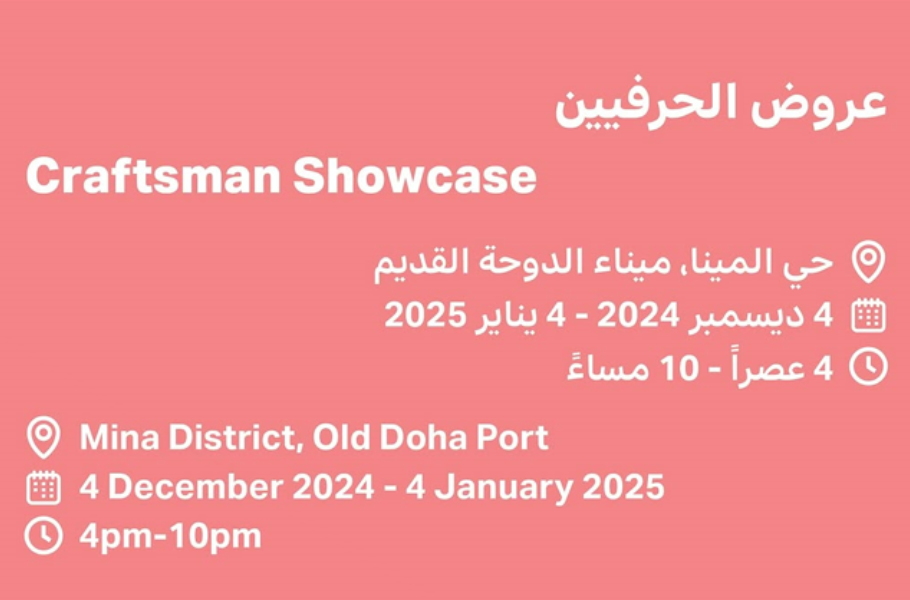 عروض الحرفيين

Craftsman Showcase

حي المينا، ميناء الدوحة القديم

4 ديسمبر 2024 - 4 يناير 2025

4 عصراً - 10 مساءً

Mina District, Old Doha Port

4 December 2024 - 4 January 2025

4pm-10pm